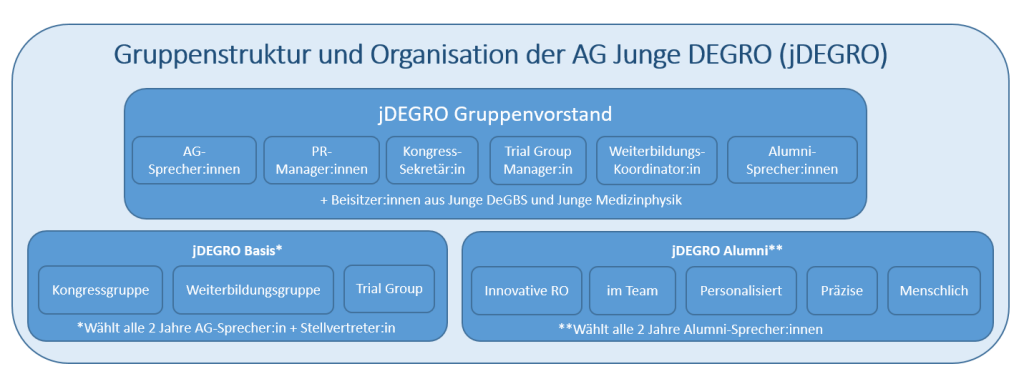 Gruppenstruktur und Organisation der AG Junge DEGRO (jDEGRO)

jDEGRO Gruppenvorstand

AG-Sprecher:innen

PR-Manager:innen

Kongress-Sekretär:in

Trial Group Manager:in

Weiterbildungs-Koordinator:in

Alumni-Sprecher:innen

+ Beisitzer:innen aus Junge DeGBS und Junge Medizinphysik

jDEGRO Basis*

Kongressgruppe

Weiterbildungsgruppe

Trial Group

*Wählt alle 2 Jahre AG-Sprecher:in + Stellvertreter:in

jDEGRO Alumni**

Innovative RO

im Team

Personalisiert

Präzise

Menschlich

**Wählt alle 2 Jahre Alumni-Sprecher:innen